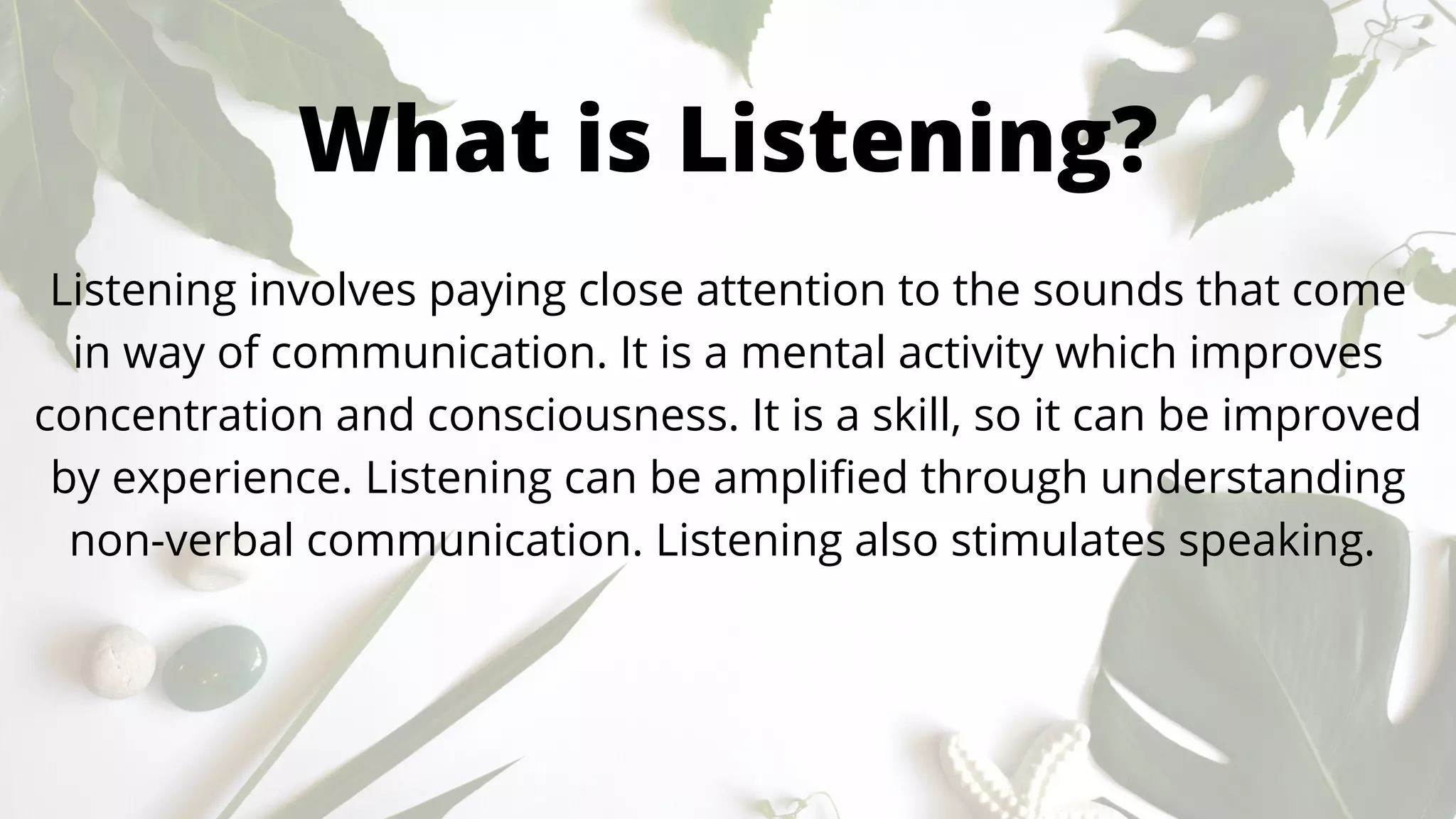 What is Listening?

Listening involves paying close attention to the sounds that come in way of communication. It is a mental activity which improves concentration and consciousness. It is a skill, so it can be improved by experience. Listening can be amplified through understanding non-verbal communication. Listening also stimulates speaking.